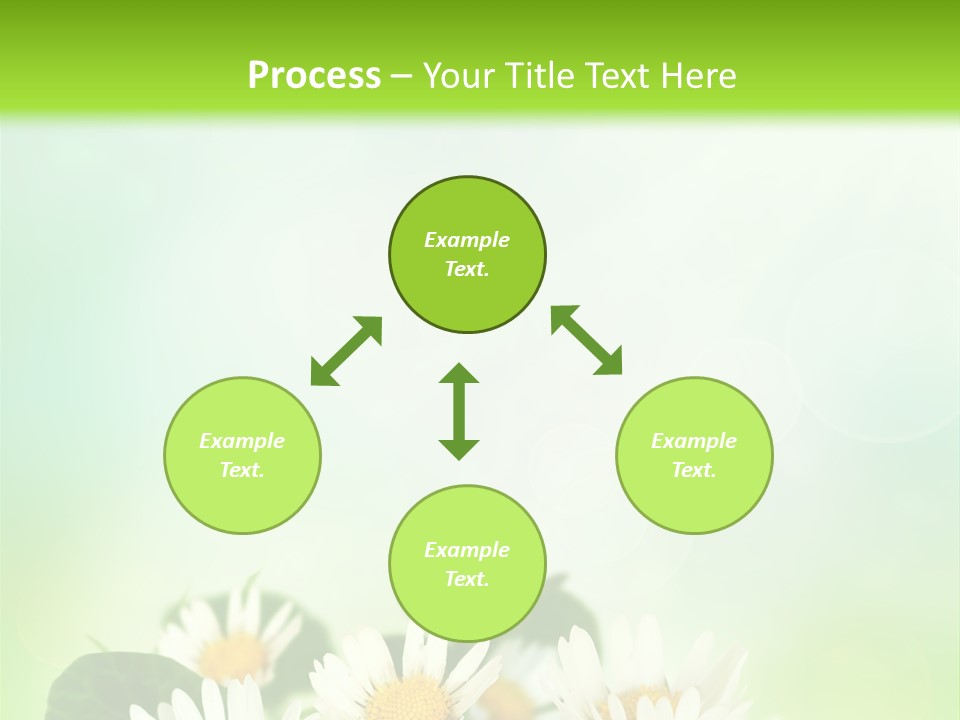 Process – Your Title Text Here

Example Text.

Example Text.

Example Text.

Example Text.